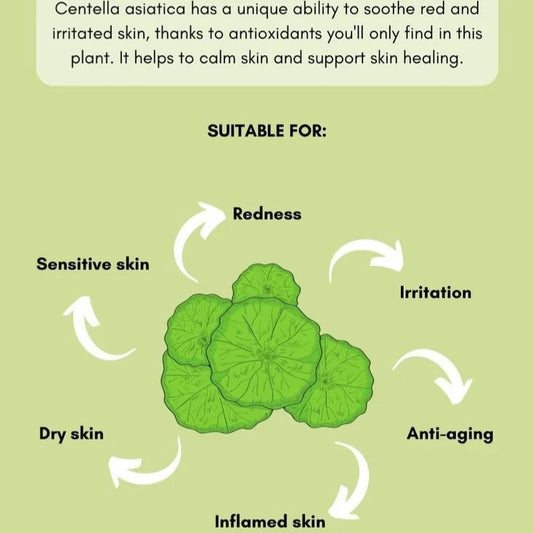 Centella asiatica has a unique ability to soothe red and irritated skin, thanks to antioxidants you'll only find in this plant. It helps to calm skin and support skin healing.

SUITABLE FOR:

Redness

Irritation

Anti-aging

Inflamed skin

Dry skin

Sensitive skin